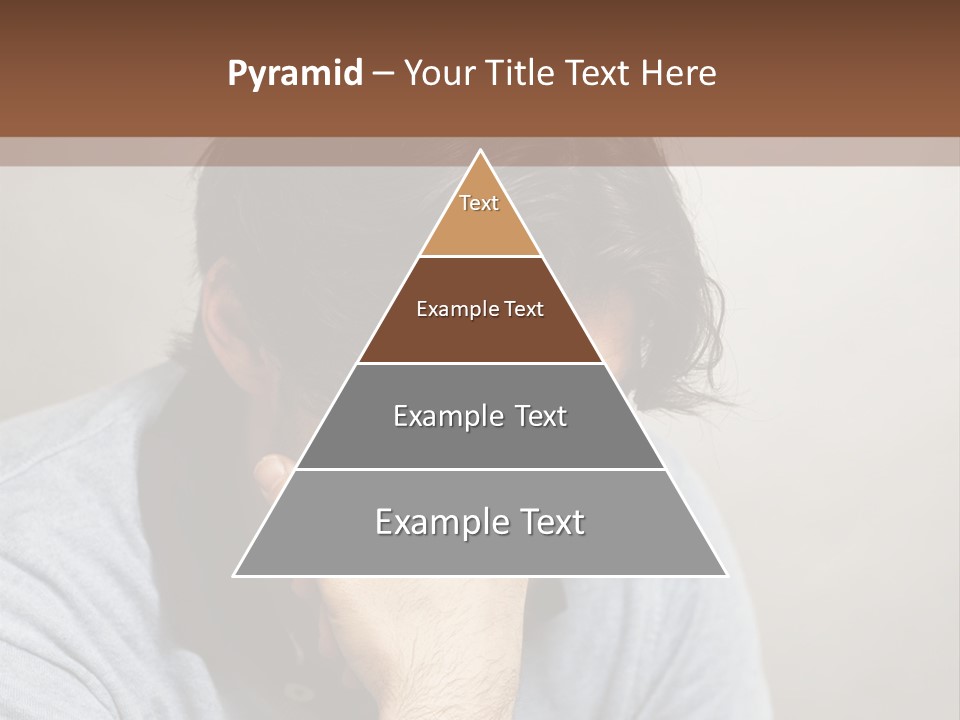 Pyramid – Your Title Text Here

Text

Example Text

Example Text

Example Text